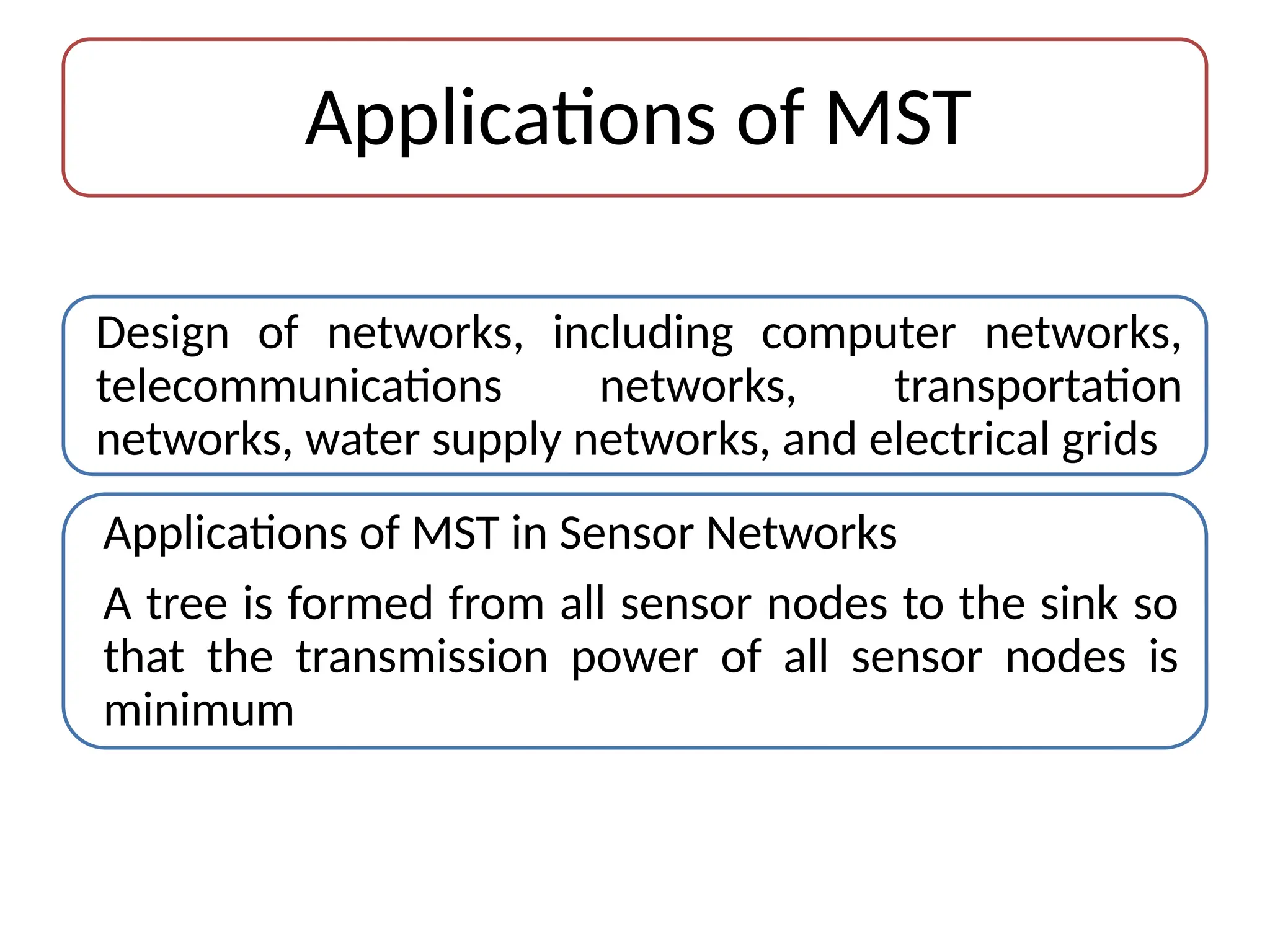 Applications of MST

Design of networks, including computer networks, telecommunications networks, transportation networks, water supply networks, and electrical grids

Applications of MST in Sensor Networks

A tree is formed from all sensor nodes to the sink so that the transmission power of all sensor nodes is minimum